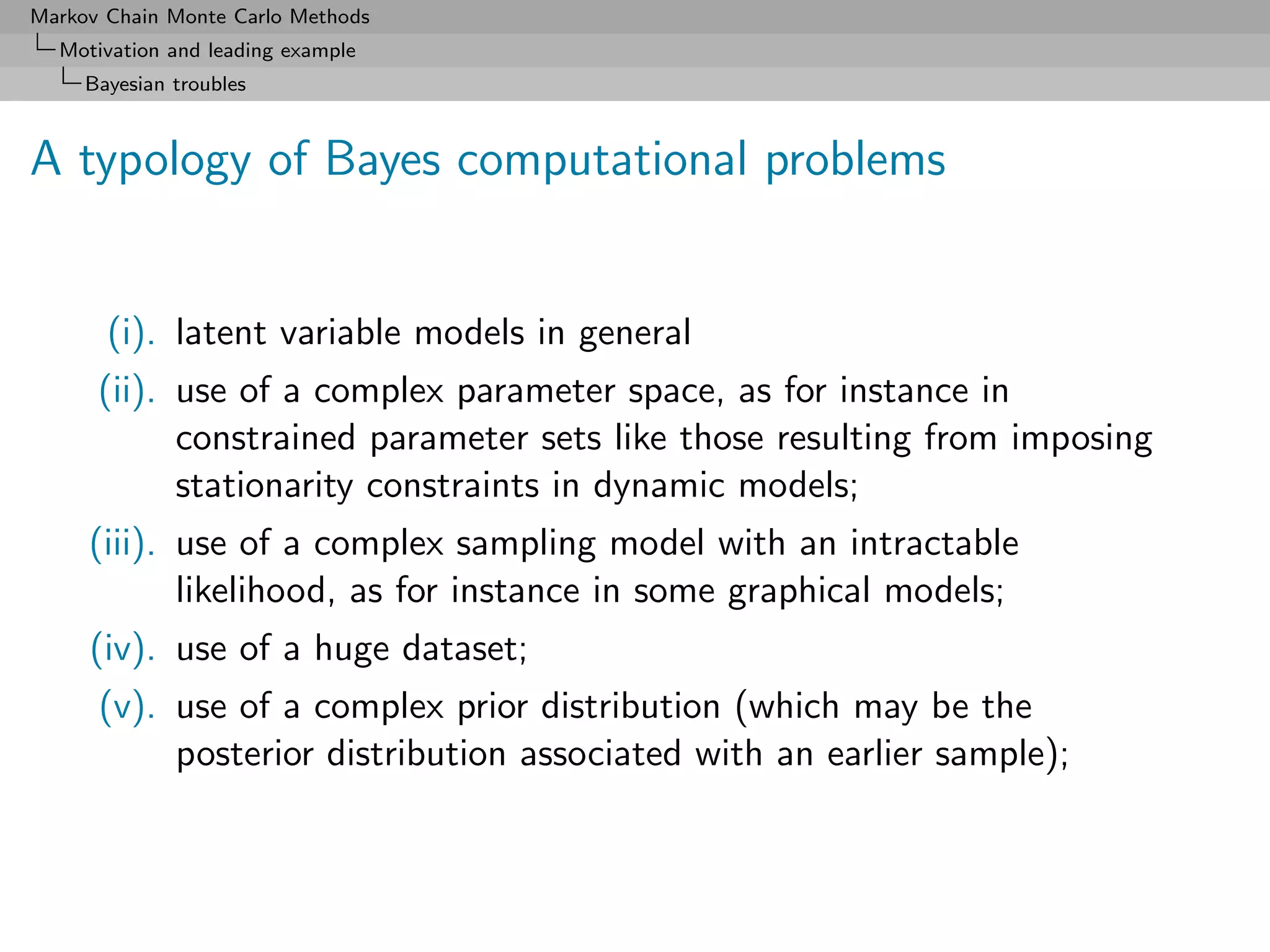 Markov Chain Monte Carlo Methods
Motivation and leading example
Bayesian troubles

A typology of Bayes computational problems

(i). latent variable models in general
(ii). use of a complex parameter space, as for instance in constrained parameter sets like those resulting from imposing stationarity constraints in dynamic models;
(iii). use of a complex sampling model with an intractable likelihood, as for instance in some graphical models;
(iv). use of a huge dataset;
(v). use of a complex prior distribution (which may be the posterior distribution associated with an earlier sample);